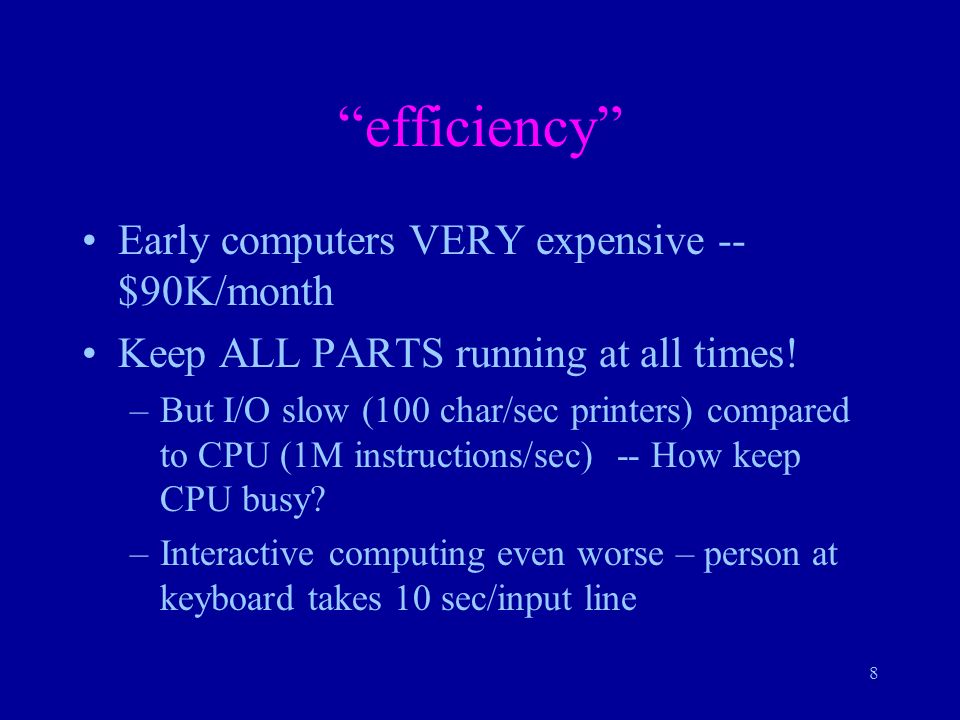 “efficiency”

• Early computers VERY expensive -- \$90K/month

• Keep ALL PARTS running at all times!

– But I/O slow (100 char/sec printers) compared to CPU (1M instructions/sec) -- How keep CPU busy?

– Interactive computing even worse – person at keyboard takes 10 sec/input line

8